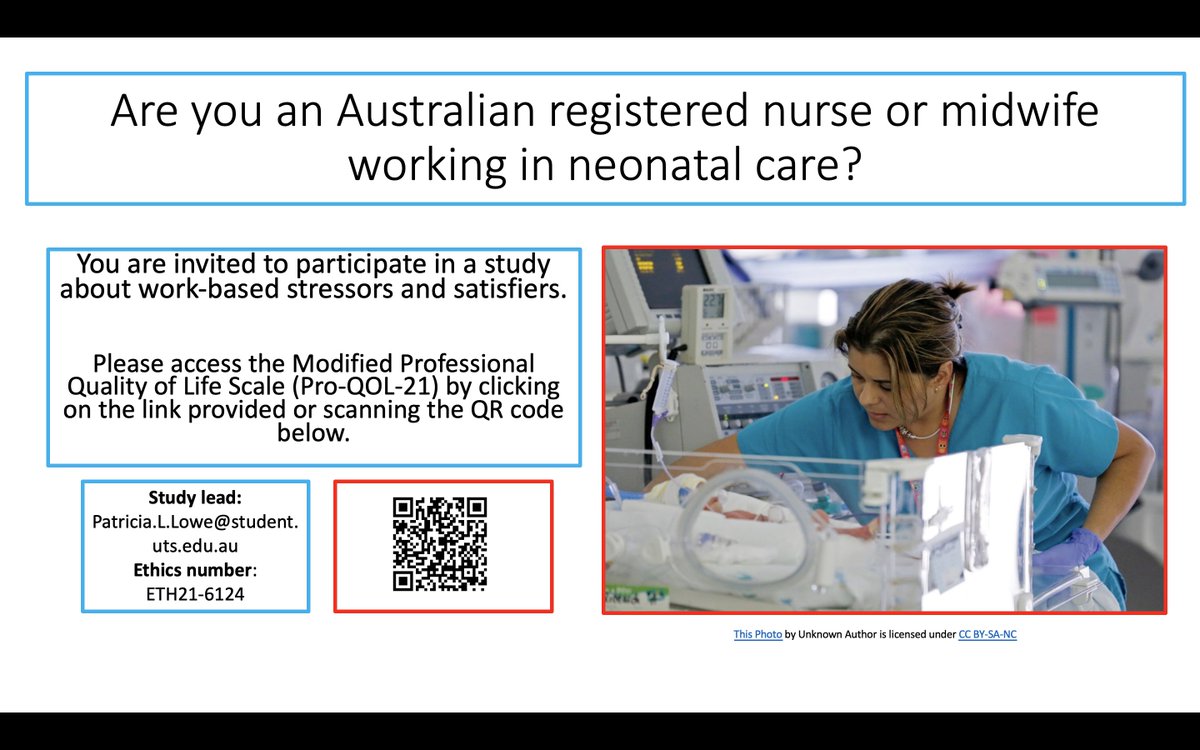 Are you an Australian registered nurse or midwife working in neonatal care?

You are invited to participate in a study about work-based stressors and satisfiers.

Please access the Modified Professional Quality of Life Scale (Pro-QOL-21) by clicking on the link provided or scanning the QR code below.

Study lead:
Patricia.L.Lowe@student.uts.edu.au
Ethics number:
ETH21-6124

This Photo by Unknown Author is licensed under CC BY-SA-NC